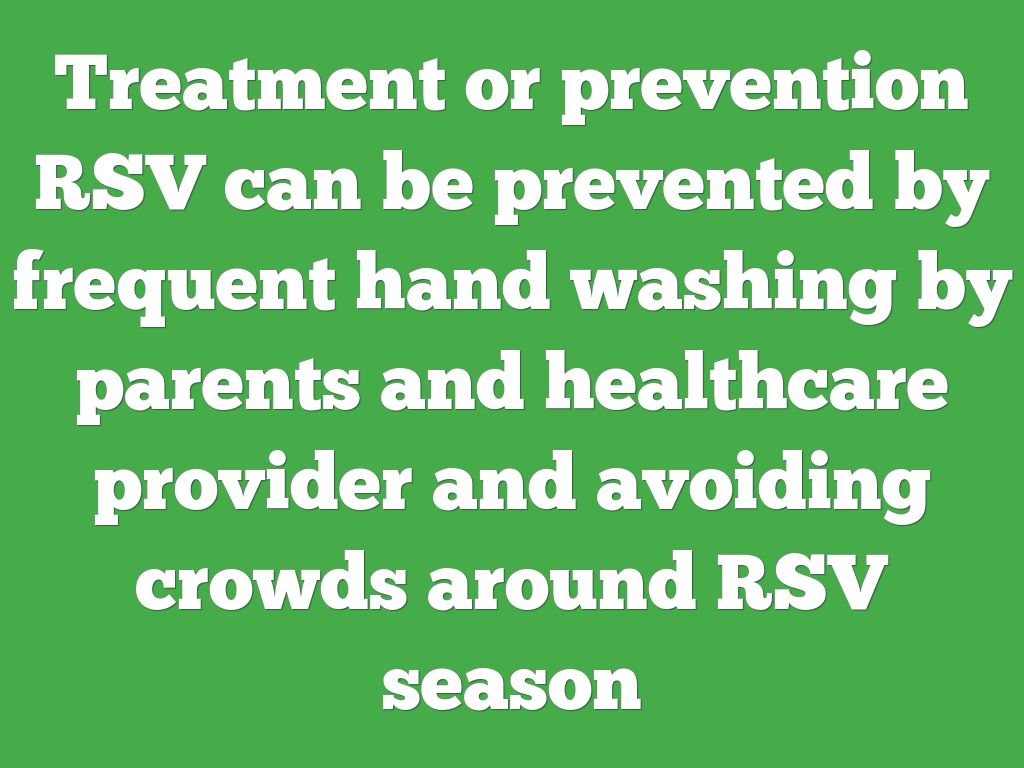 Treatment or prevention RSV can be prevented by frequent hand washing by parents and healthcare provider and avoiding crowds around RSV season